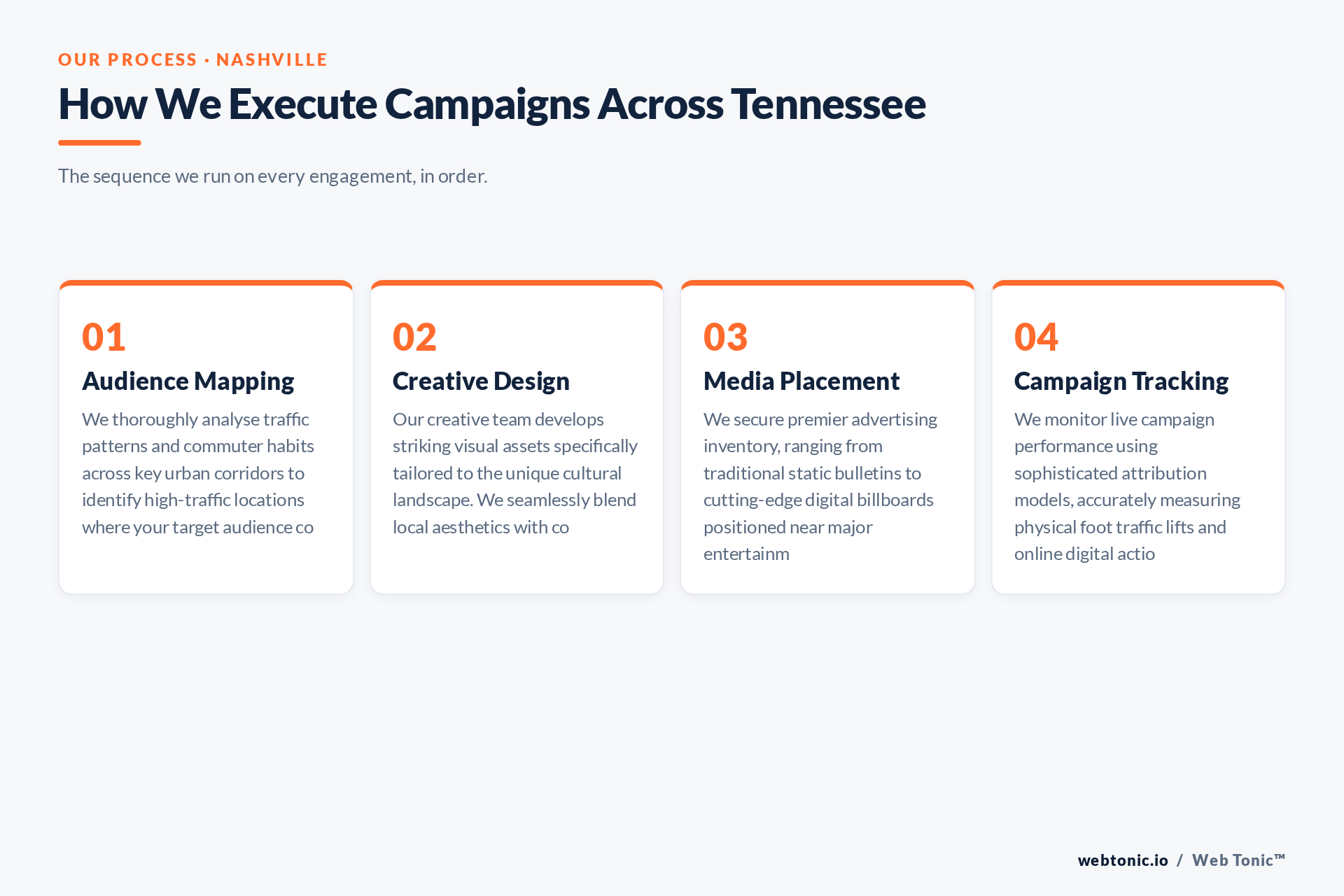 OUR PROCESS · NASHVILLE

How We Execute Campaigns Across Tennessee

The sequence we run on every engagement, in order.

01

Audience Mapping

We thoroughly analyse traffic patterns and commuter habits across key urban corridors to identify high-traffic locations where your target audience co

02

Creative Design

Our creative team develops striking visual assets specifically tailored to the unique cultural landscape. We seamlessly blend local aesthetics with co

03

Media Placement

We secure premier advertising inventory, ranging from traditional static bulletins to cutting-edge digital billboards positioned near major entertainm

04

Campaign Tracking

We monitor live campaign performance using sophisticated attribution models, accurately measuring physical foot traffic lifts and online digital actio

webtonic.io / Web Tonic™